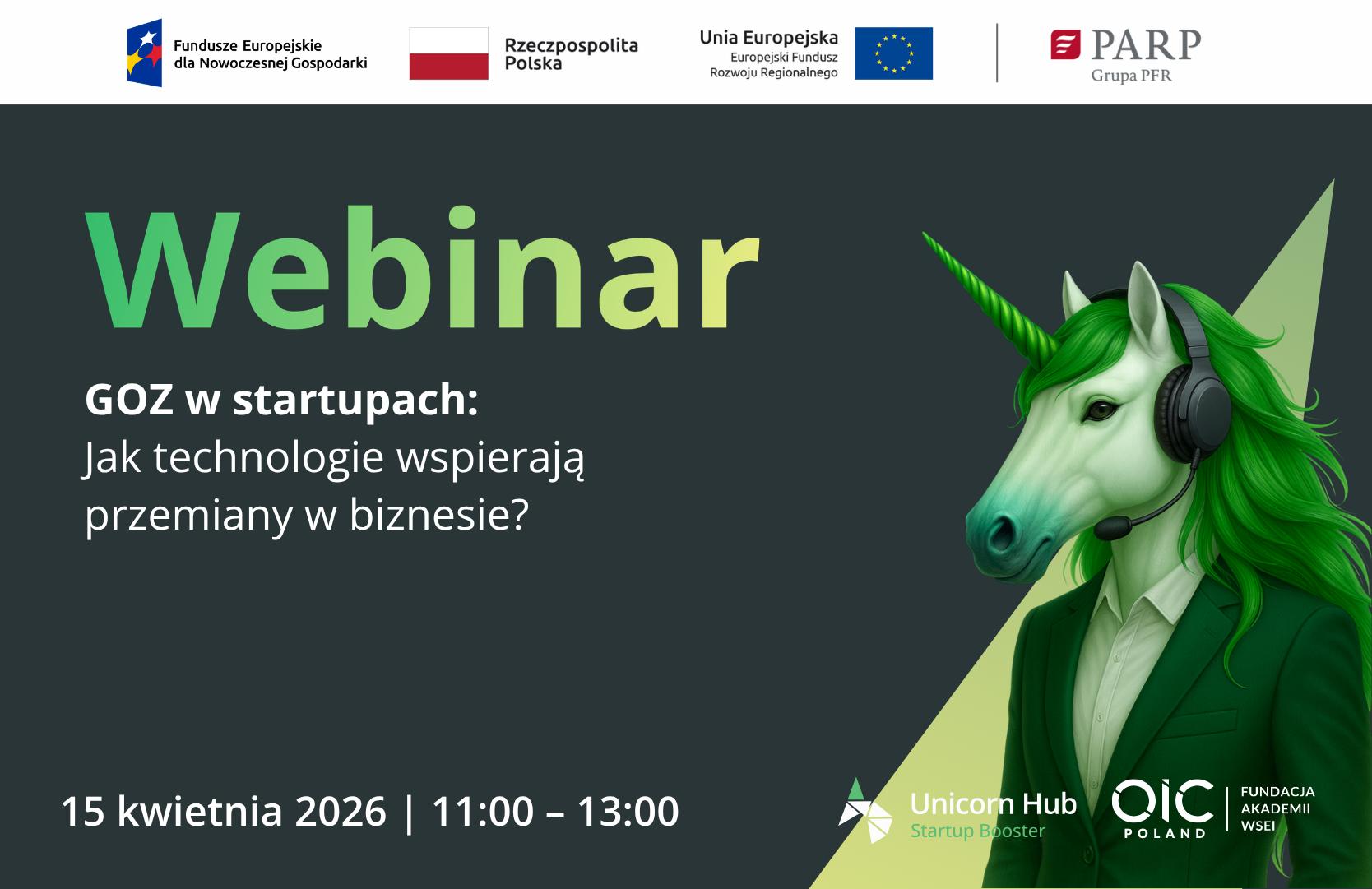 Fundusze Europejskie dla Nowoczesnej Gospodarki

Rzeczpospolita Polska

Unia Europejska
Europejski Fundusz Rozwoju Regionalnego

PARP
Grupa PFR

Webinar

GOZ w startupach:
Jak technologie wspierają przemiany w biznesie?

15 kwietnia 2026 | 11:00 – 13:00

Unicorn Hub
Startup Booster

OIC
POLAND

FUNDACJA AKADEMII WSEI